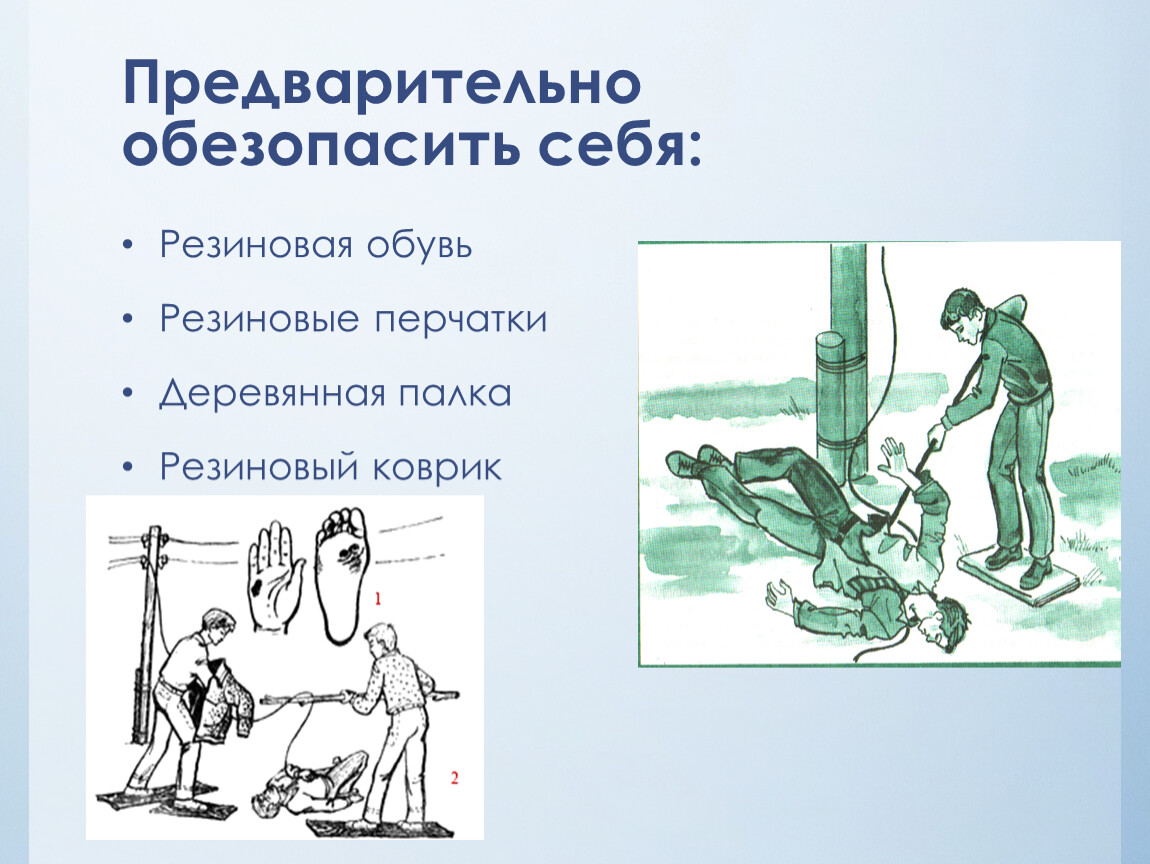 Предварительно обезопасить себя:

• Резиновая обувь
• Резиновые перчатки
• Деревянная палка
• Резиновый коврик

1

2